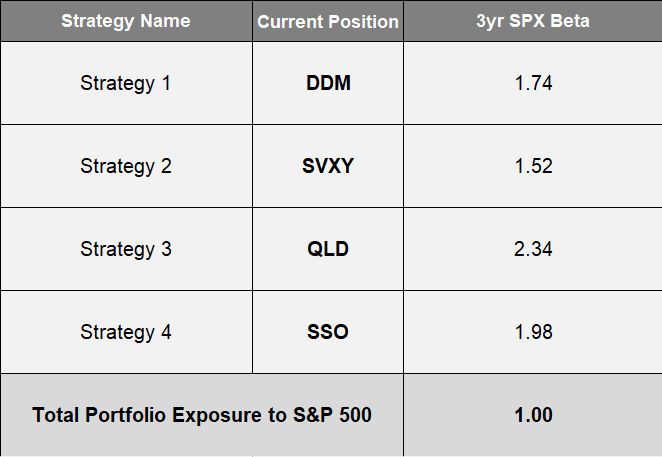 | Strategy Name | Current Position | 3yr SPX Beta |
|---|---|---|
| Strategy 1 | **DDM** | 1.74 |
| Strategy 2 | **SVXY** | 1.52 |
| Strategy 3 | **QLD** | 2.34 |
| Strategy 4 | **SSO** | 1.98 |
| **Total Portfolio Exposure to S&P 500** | | **1.00** |